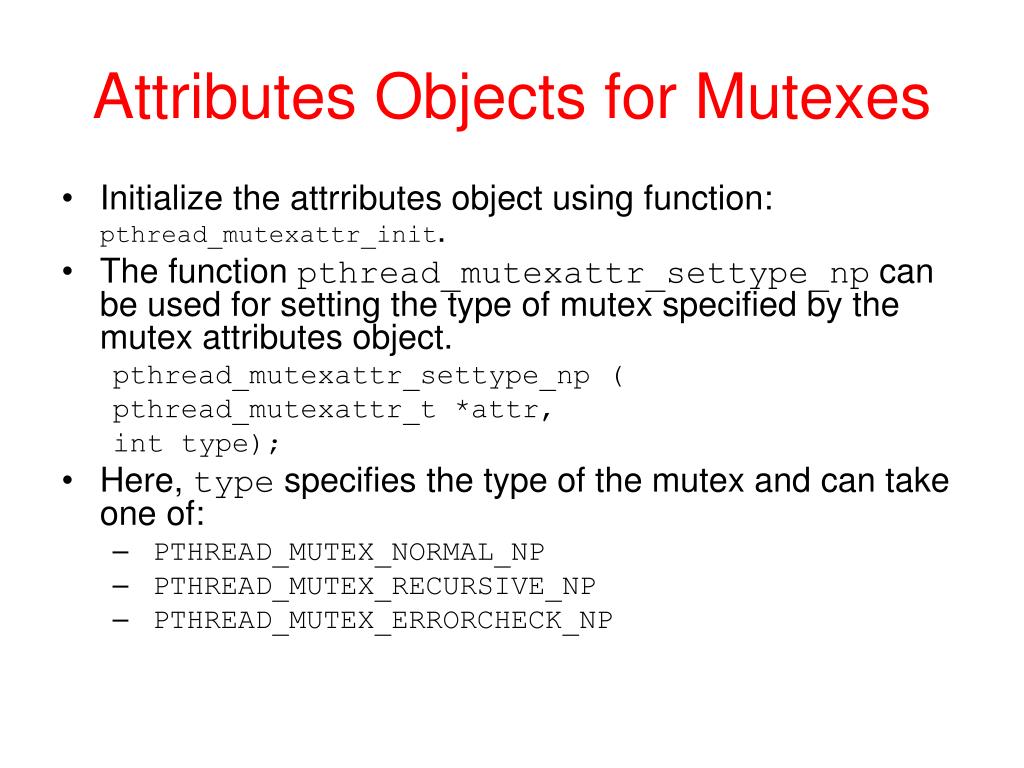 Attributes Objects for Mutexes

• Initialize the attrributes object using function: pthread_mutexattr_init.

• The function pthread_mutexattr_settype_np can be used for setting the type of mutex specified by the mutex attributes object.

pthread_mutexattr_settype_np (
pthread_mutexattr_t *attr,
int type);

• Here, type specifies the type of the mutex and can take one of:

– PTHREAD_MUTEX_NORMAL_NP
– PTHREAD_MUTEX_RECURSIVE_NP
– PTHREAD_MUTEX_ERRORCHECK_NP